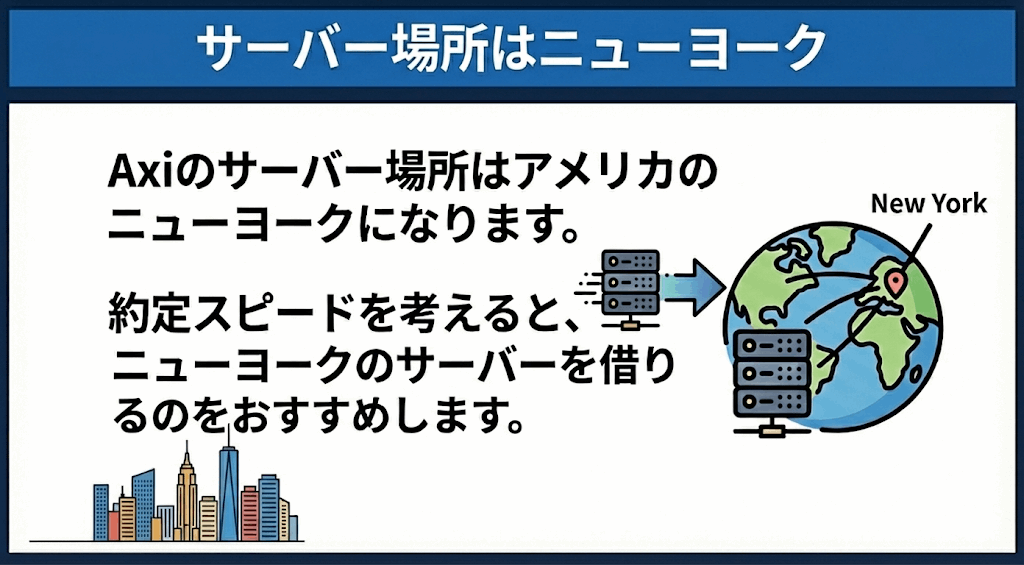 サーバー場所はニューヨーク

Axiのサーバー場所はアメリカのニューヨークになります。

約定スピードを考えると、ニューヨークのサーバーを借りるのをおすすめします。

New York